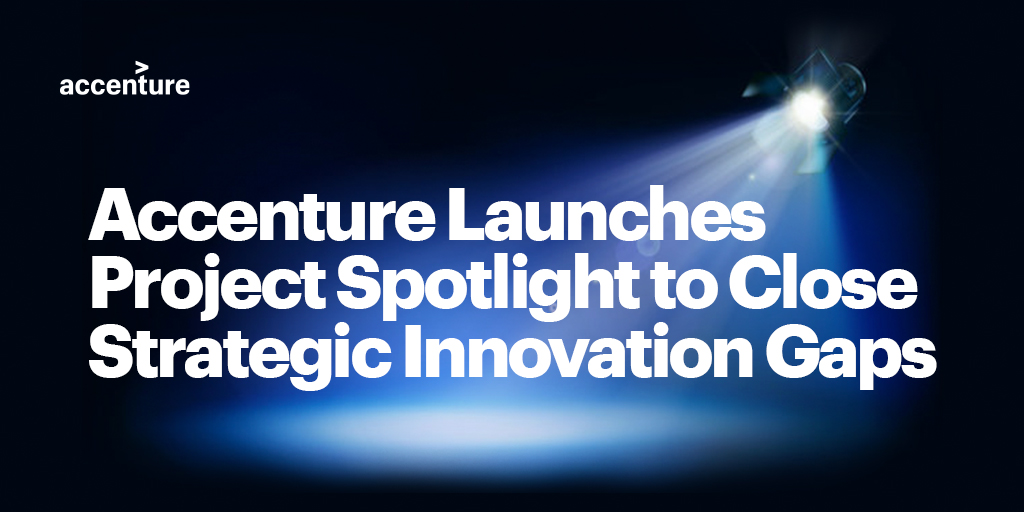 accenture

Accenture Launches Project Spotlight to Close Strategic Innovation Gaps